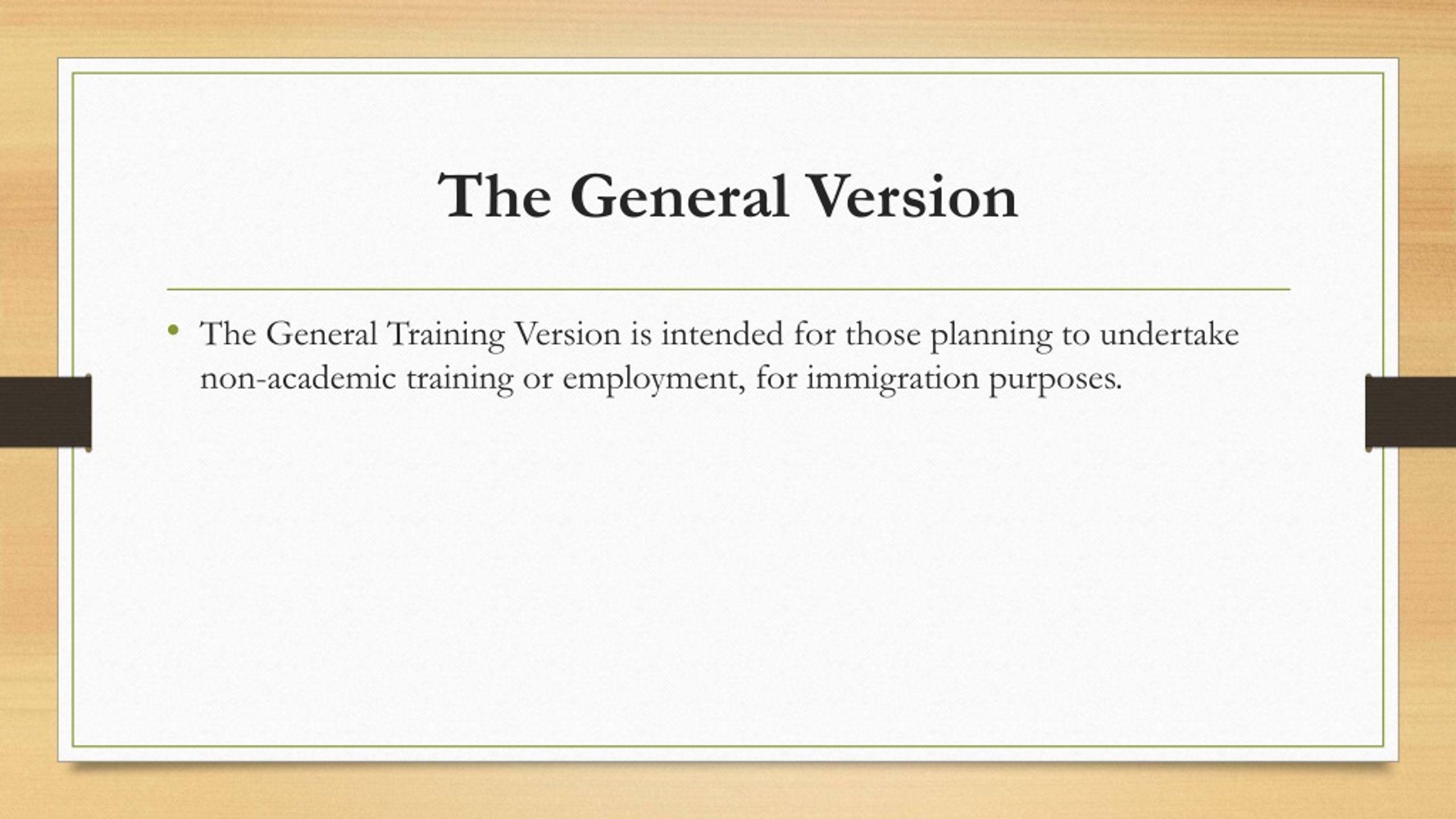 The General Version

• The General Training Version is intended for those planning to undertake non-academic training or employment, for immigration purposes.